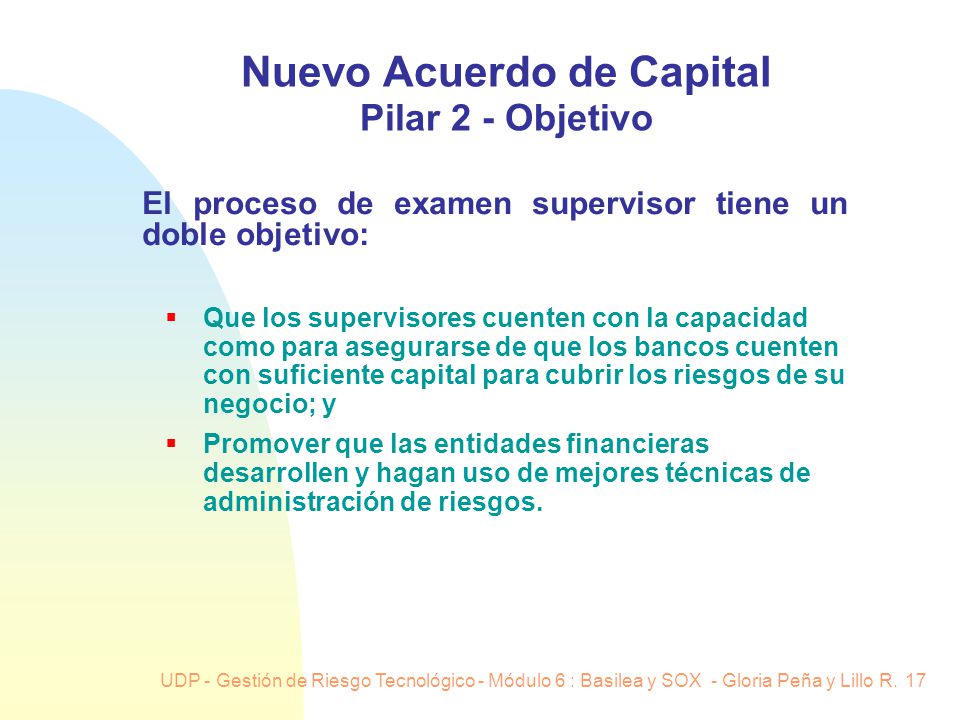 Nuevo Acuerdo de Capital
Pilar 2 - Objetivo

El proceso de examen supervisor tiene un doble objetivo:

▪ Que los supervisores cuenten con la capacidad como para asegurarse de que los bancos cuenten con suficiente capital para cubrir los riesgos de su negocio; y

▪ Promover que las entidades financieras desarrollen y hagan uso de mejores técnicas de administración de riesgos.

UDP - Gestión de Riesgo Tecnológico - Módulo 6 : Basilea y SOX - Gloria Peña y Lillo R. 17